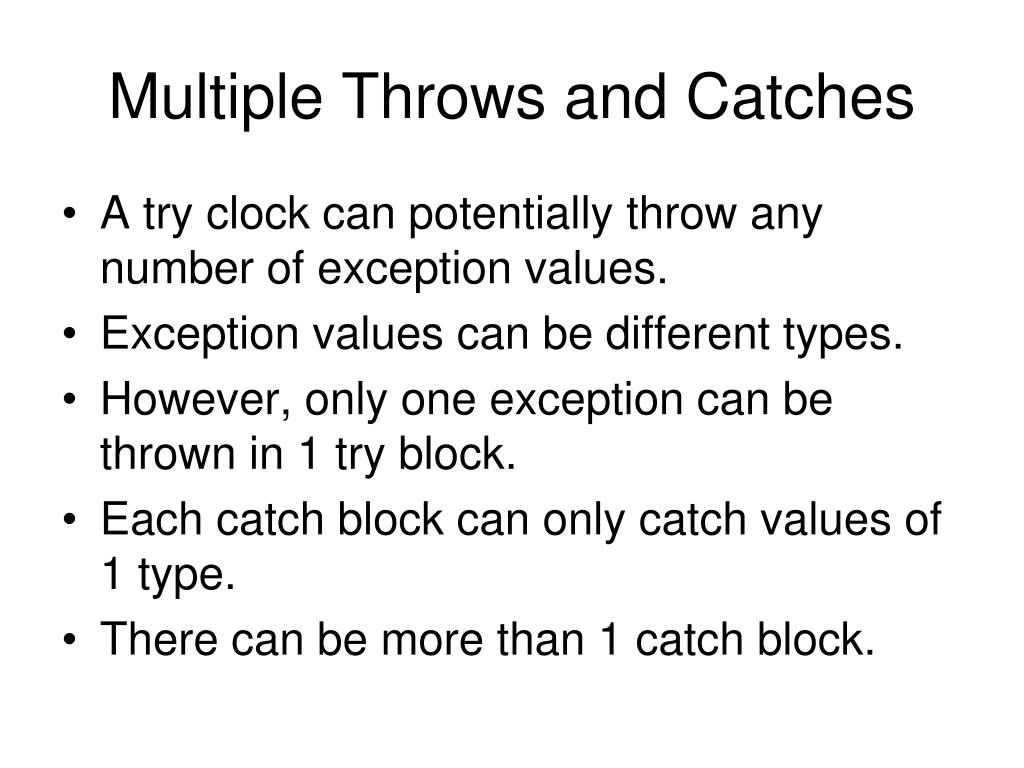 Multiple Throws and Catches

• A try clock can potentially throw any number of exception values.
• Exception values can be different types.
• However, only one exception can be thrown in 1 try block.
• Each catch block can only catch values of 1 type.
• There can be more than 1 catch block.